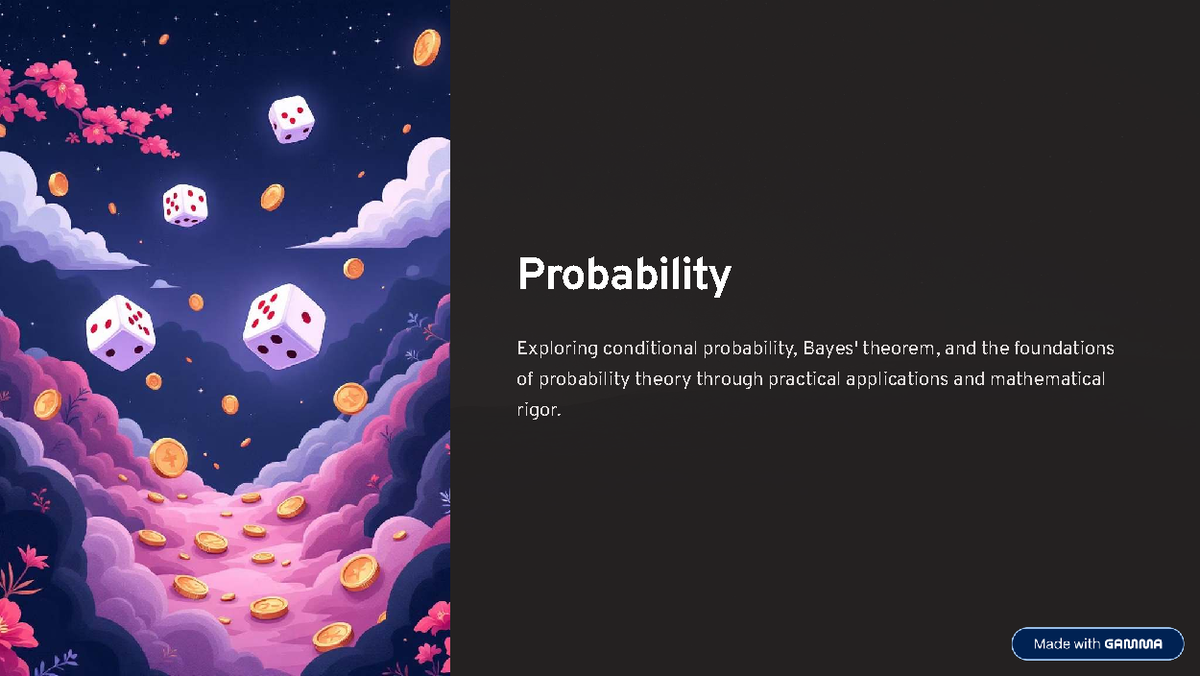 Probability

Exploring conditional probability, Bayes' theorem, and the foundations of probability theory through practical applications and mathematical rigor.

Made with GAMMA